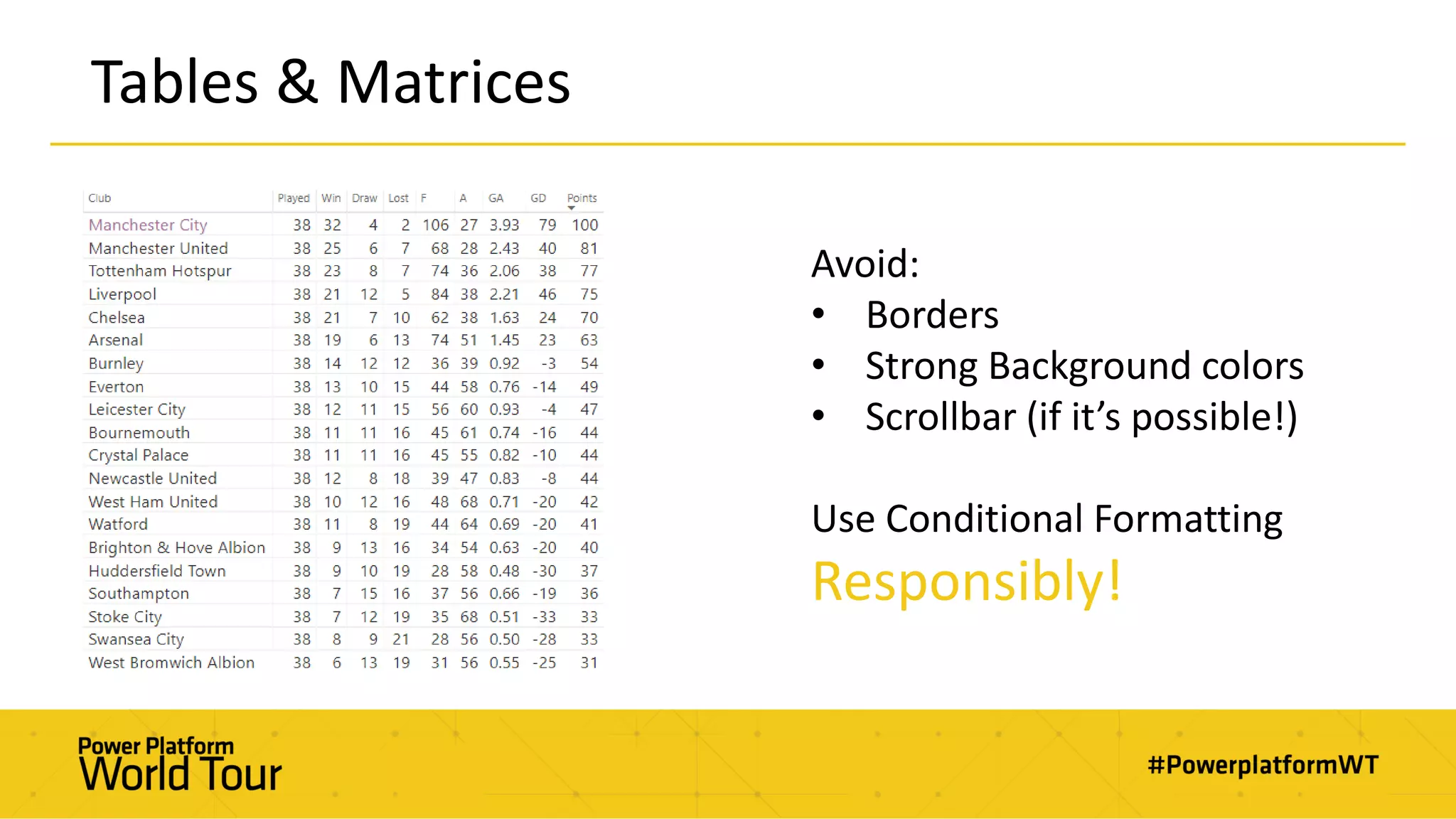 Tables & Matrices

| Club | Played | Win | Draw | Lost | F | A | GA | GD | Points |
|---|---|---|---|---|---|---|---|---|---|
| Manchester City | 38 | 32 | 4 | 2 | 106 | 27 | 3.93 | 79 | 100 |
| Manchester United | 38 | 25 | 6 | 7 | 68 | 28 | 2.43 | 40 | 81 |
| Tottenham Hotspur | 38 | 23 | 8 | 7 | 74 | 36 | 2.06 | 38 | 77 |
| Liverpool | 38 | 21 | 12 | 5 | 84 | 38 | 2.21 | 46 | 75 |
| Chelsea | 38 | 21 | 7 | 10 | 62 | 38 | 1.63 | 24 | 70 |
| Arsenal | 38 | 19 | 6 | 13 | 74 | 51 | 1.45 | 23 | 63 |
| Burnley | 38 | 14 | 12 | 12 | 36 | 39 | 0.92 | -3 | 54 |
| Everton | 38 | 13 | 10 | 15 | 44 | 58 | 0.76 | -14 | 49 |
| Leicester City | 38 | 12 | 11 | 15 | 56 | 60 | 0.93 | -4 | 47 |
| Bournemouth | 38 | 11 | 11 | 16 | 45 | 61 | 0.74 | -16 | 44 |
| Crystal Palace | 38 | 11 | 11 | 16 | 45 | 55 | 0.82 | -10 | 44 |
| Newcastle United | 38 | 12 | 8 | 18 | 39 | 47 | 0.83 | -8 | 44 |
| West Ham United | 38 | 10 | 12 | 16 | 48 | 68 | 0.71 | -20 | 42 |
| Watford | 38 | 11 | 8 | 19 | 44 | 64 | 0.69 | -20 | 41 |
| Brighton & Hove Albion | 38 | 9 | 13 | 16 | 34 | 54 | 0.63 | -20 | 40 |
| Huddersfield Town | 38 | 9 | 10 | 19 | 28 | 58 | 0.48 | -30 | 37 |
| Southampton | 38 | 7 | 15 | 16 | 37 | 56 | 0.66 | -19 | 36 |
| Stoke City | 38 | 7 | 12 | 19 | 35 | 68 | 0.51 | -33 | 33 |
| Swansea City | 38 | 8 | 9 | 21 | 28 | 56 | 0.50 | -28 | 33 |
| West Bromwich Albion | 38 | 6 | 13 | 19 | 31 | 56 | 0.55 | -25 | 31 |

Avoid:
• Borders
• Strong Background colors
• Scrollbar (if it's possible!)

Use Conditional Formatting
Responsibly!

Power Platform
World Tour

#PowerplatformWT